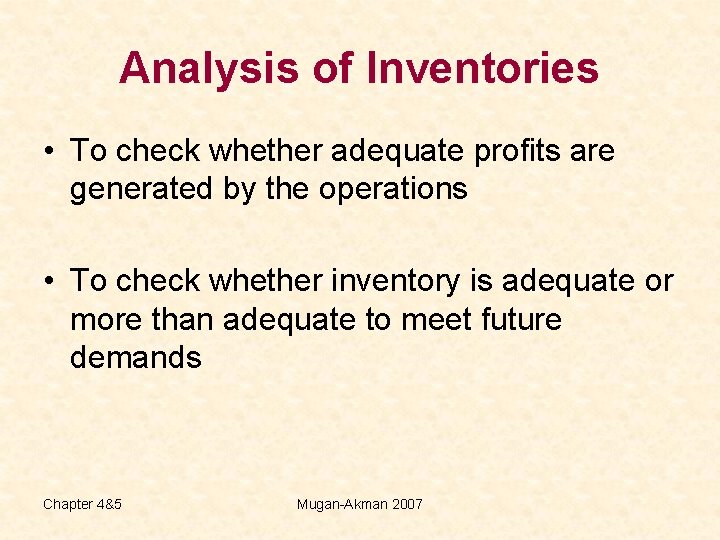 Analysis of Inventories

• To check whether adequate profits are generated by the operations

• To check whether inventory is adequate or more than adequate to meet future demands

Chapter 4&5

Mugan-Akman 2007